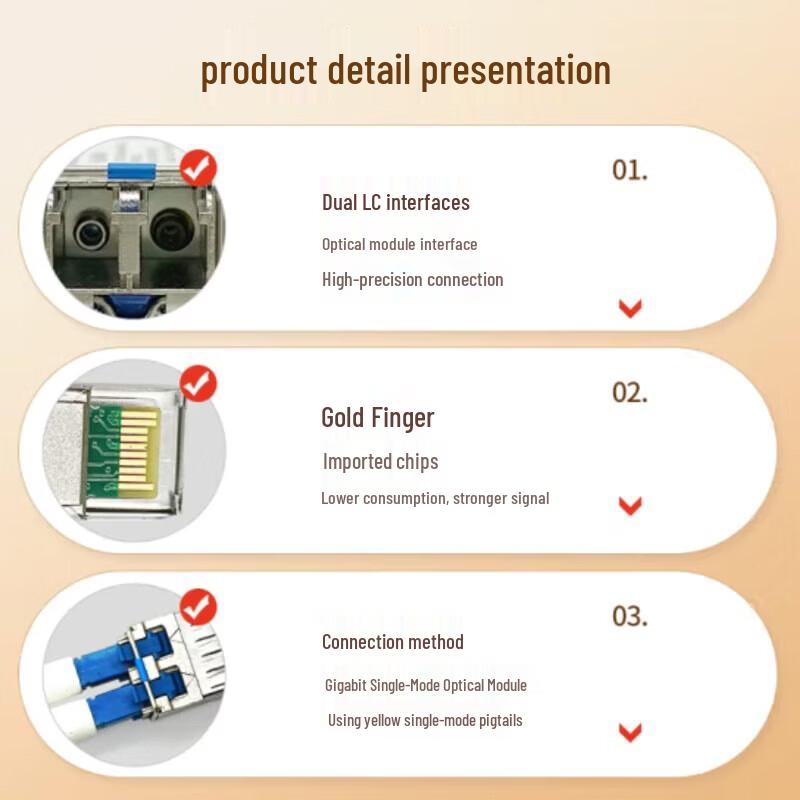 product detail presentation

01.

Dual LC interfaces

Optical module interface

High-precision connection

02.

Gold Finger

Imported chips

Lower consumption, stronger signal

03.

Connection method

Gigabit Single-Mode Optical Module

Using yellow single-mode pigtails